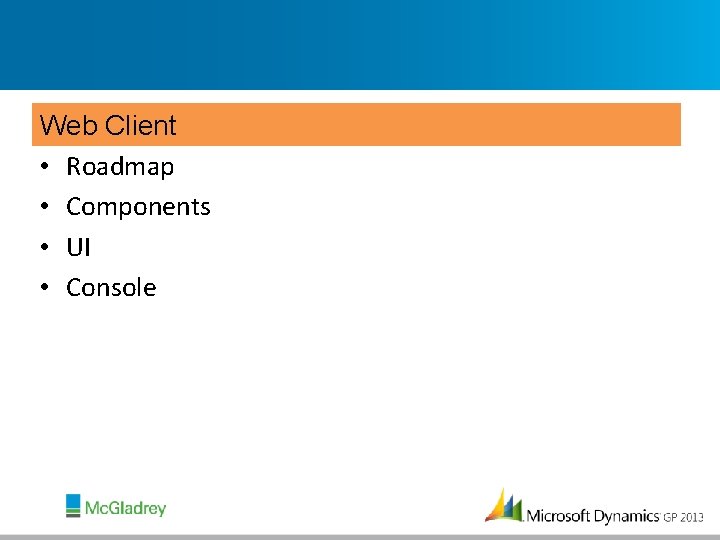 Web Client

• Roadmap
• Components
• UI
• Console

McGladrey

Microsoft Dynamics GP 2013